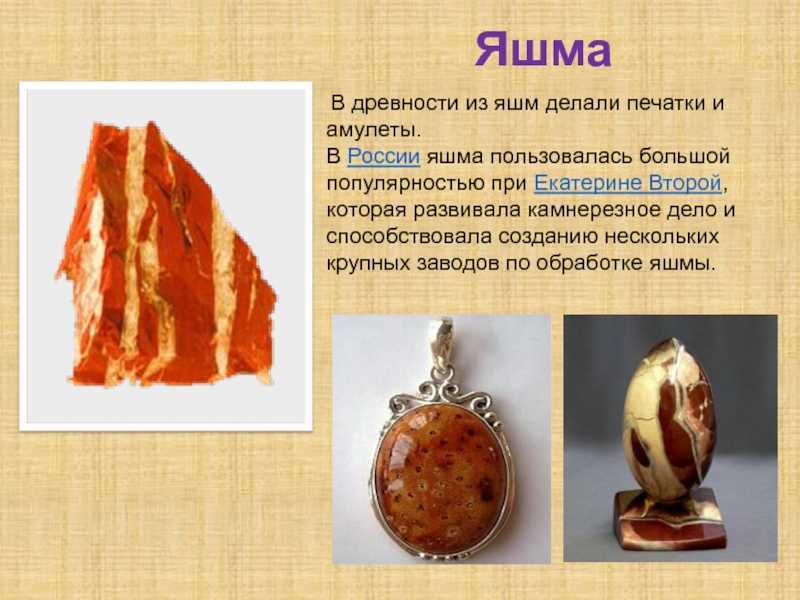 Яшма

В древности из яшм делали печатки и амулеты.
В России яшма пользовалась большой популярностью при Екатерине Второй, которая развивала камнерезное дело и способствовала созданию нескольких крупных заводов по обработке яшмы.